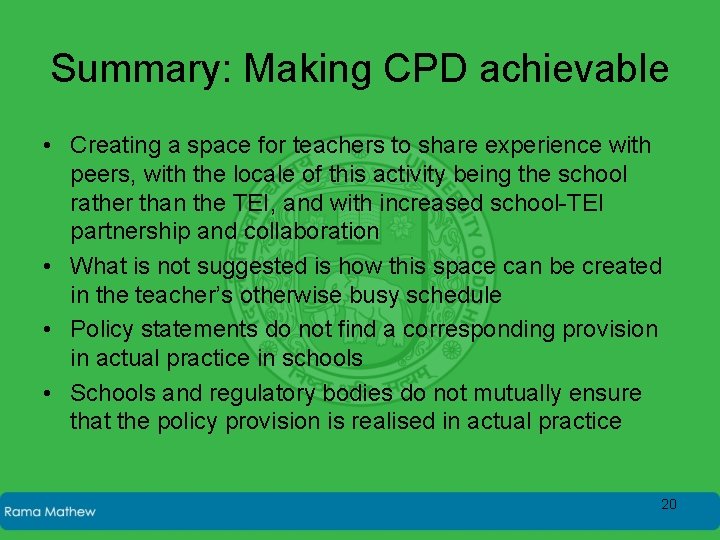 Summary: Making CPD achievable

• Creating a space for teachers to share experience with peers, with the locale of this activity being the school rather than the TEI, and with increased school-TEI partnership and collaboration
• What is not suggested is how this space can be created in the teacher's otherwise busy schedule
• Policy statements do not find a corresponding provision in actual practice in schools
• Schools and regulatory bodies do not mutually ensure that the policy provision is realised in actual practice

Rama Mathew

20